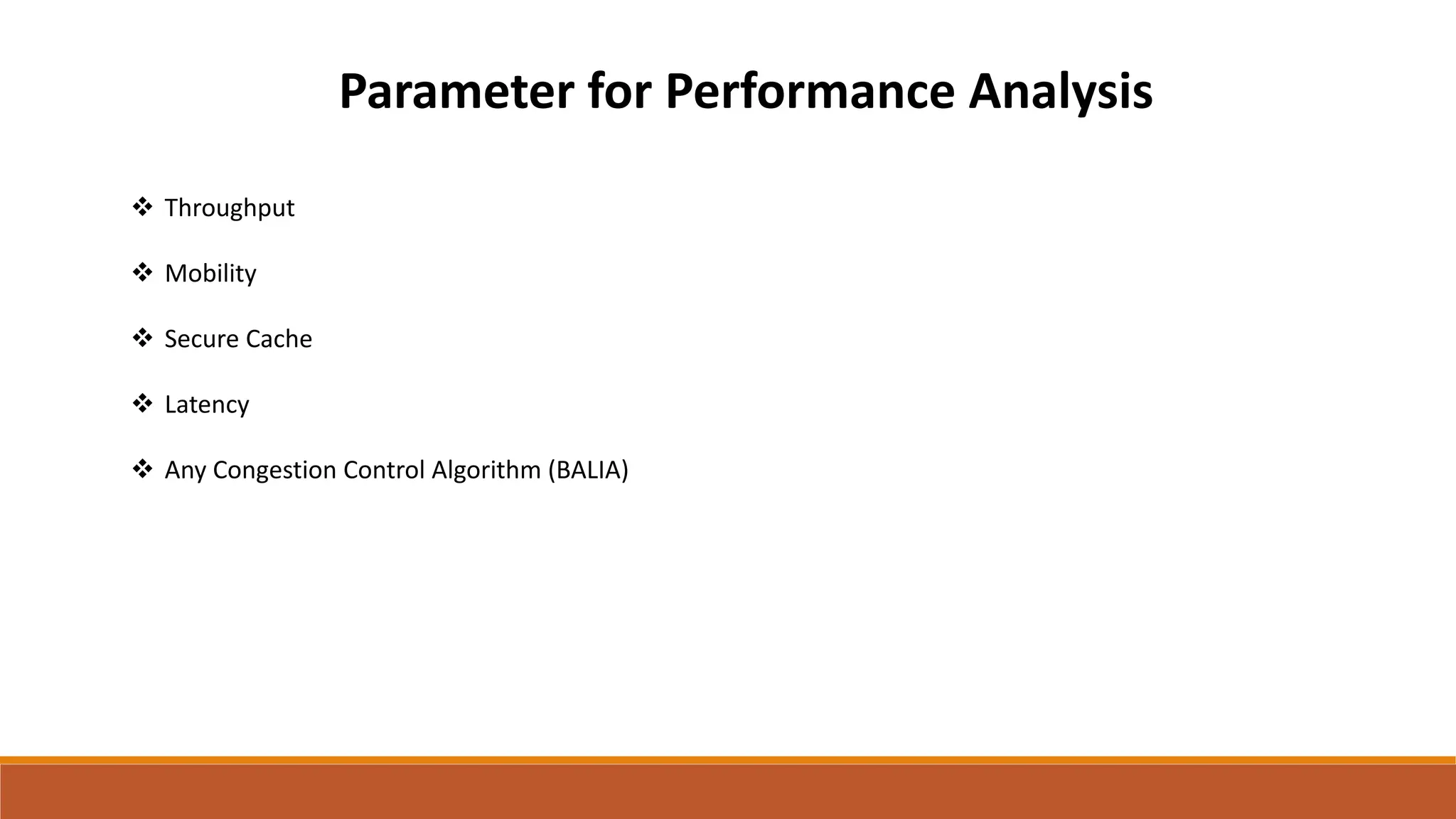 Parameter for Performance Analysis

❖ Throughput

❖ Mobility

❖ Secure Cache

❖ Latency

❖ Any Congestion Control Algorithm (BALIA)